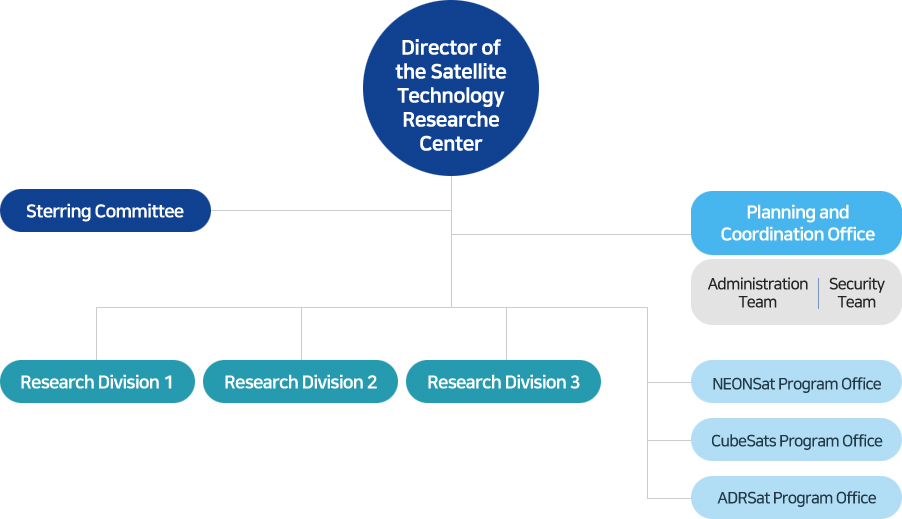 Director of the Satellite Technology Researche Center

Sterring Committee

Planning and Coordination Office

Administration Team

Security Team

Research Division 1

Research Division 2

Research Division 3

NEONSat Program Office

CubeSats Program Office

ADRSat Program Office